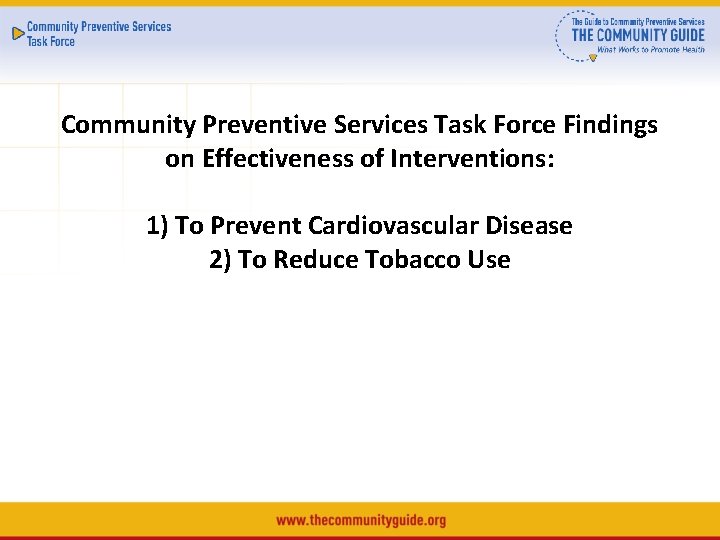 Community Preventive Services Task Force

The Guide to Community Preventive Services
THE COMMUNITY GUIDE
What Works to Promote Health

Community Preventive Services Task Force Findings on Effectiveness of Interventions:

1) To Prevent Cardiovascular Disease
2) To Reduce Tobacco Use

www.thecommunityguide.org